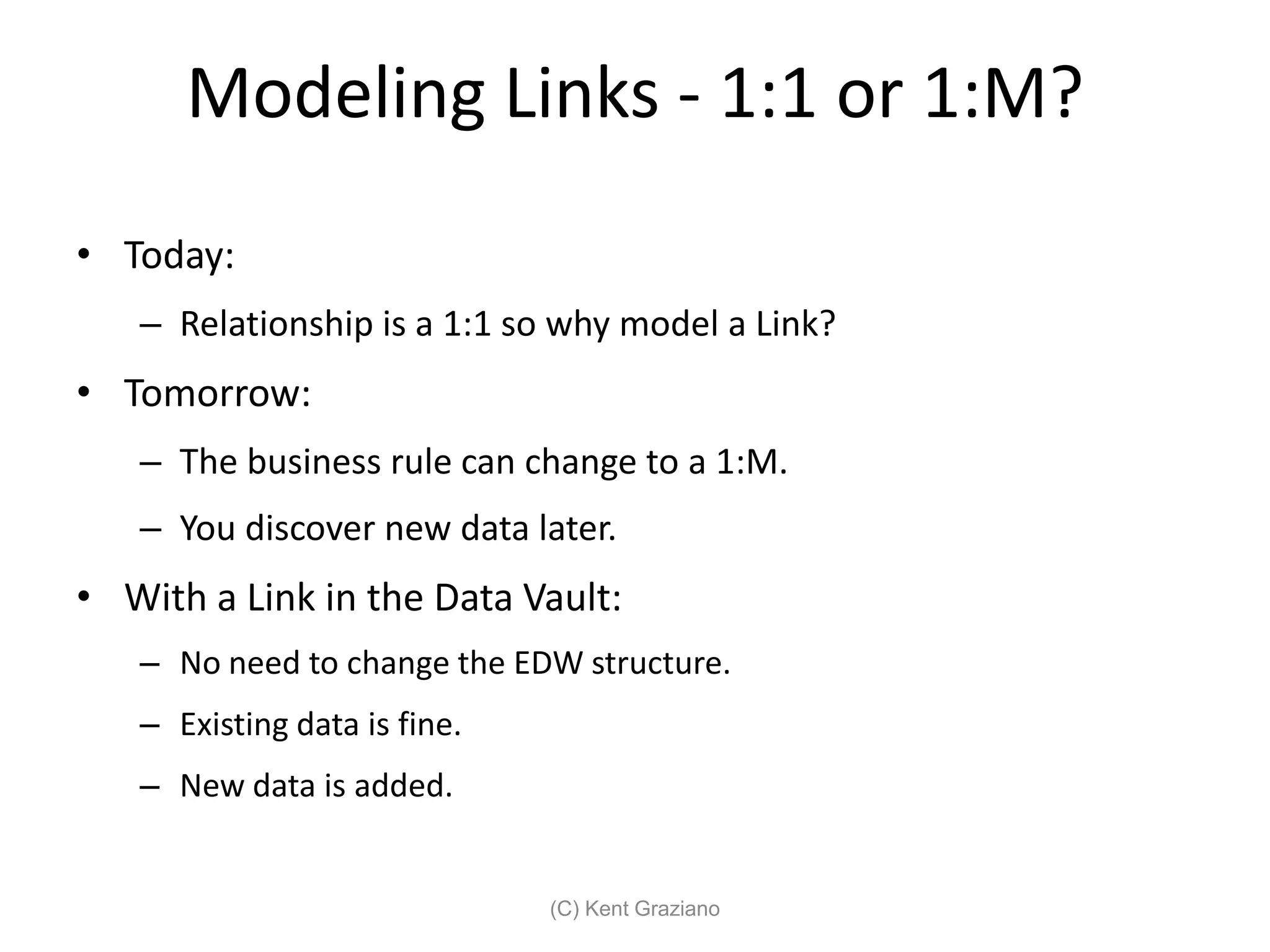 Modeling Links - 1:1 or 1:M?

• Today:
– Relationship is a 1:1 so why model a Link?
• Tomorrow:
– The business rule can change to a 1:M.
– You discover new data later.
• With a Link in the Data Vault:
– No need to change the EDW structure.
– Existing data is fine.
– New data is added.

(C) Kent Graziano